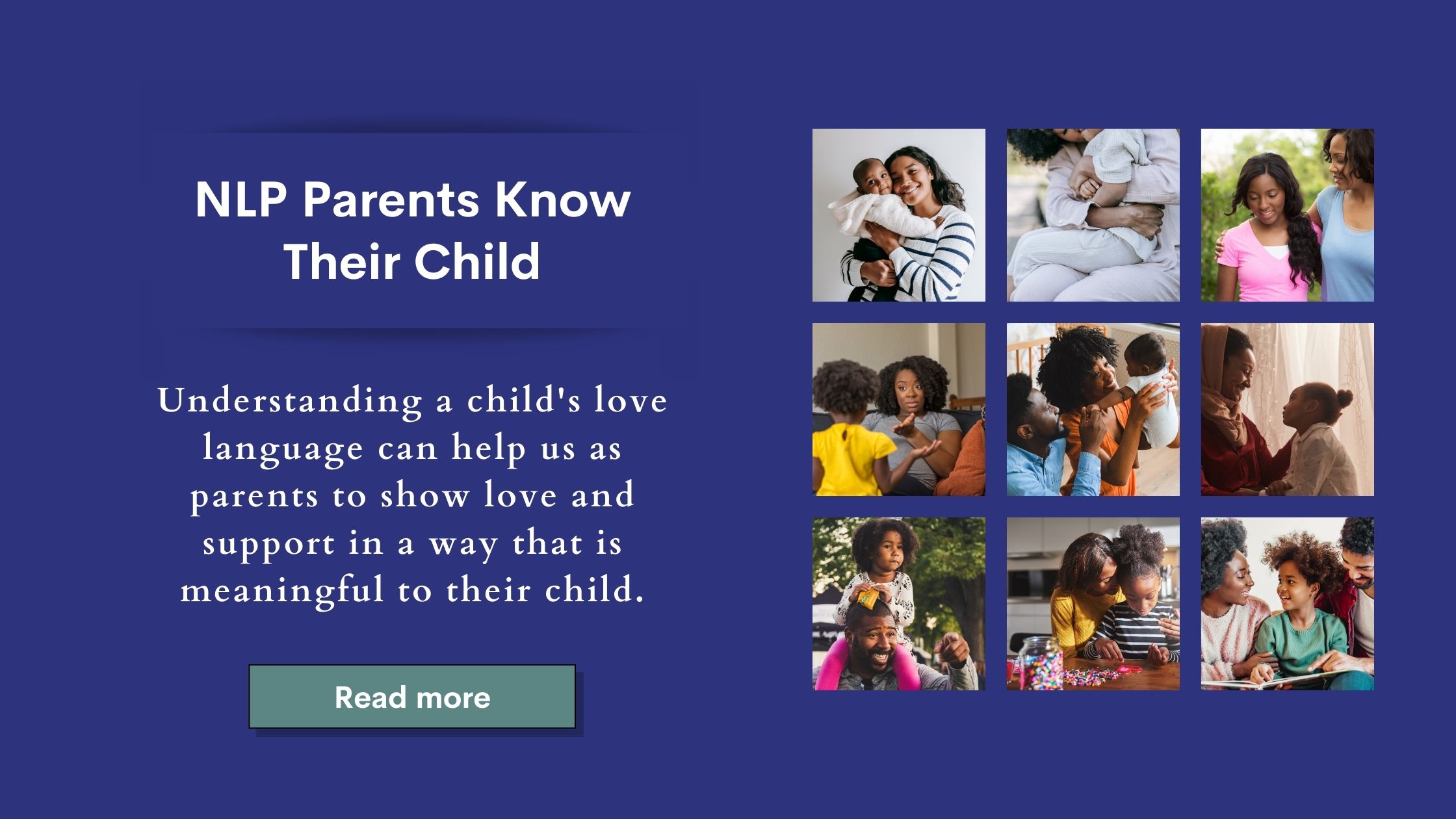 NLP Parents Know Their Child

Understanding a child's love language can help us as parents to show love and support in a way that is meaningful to their child.

Read more